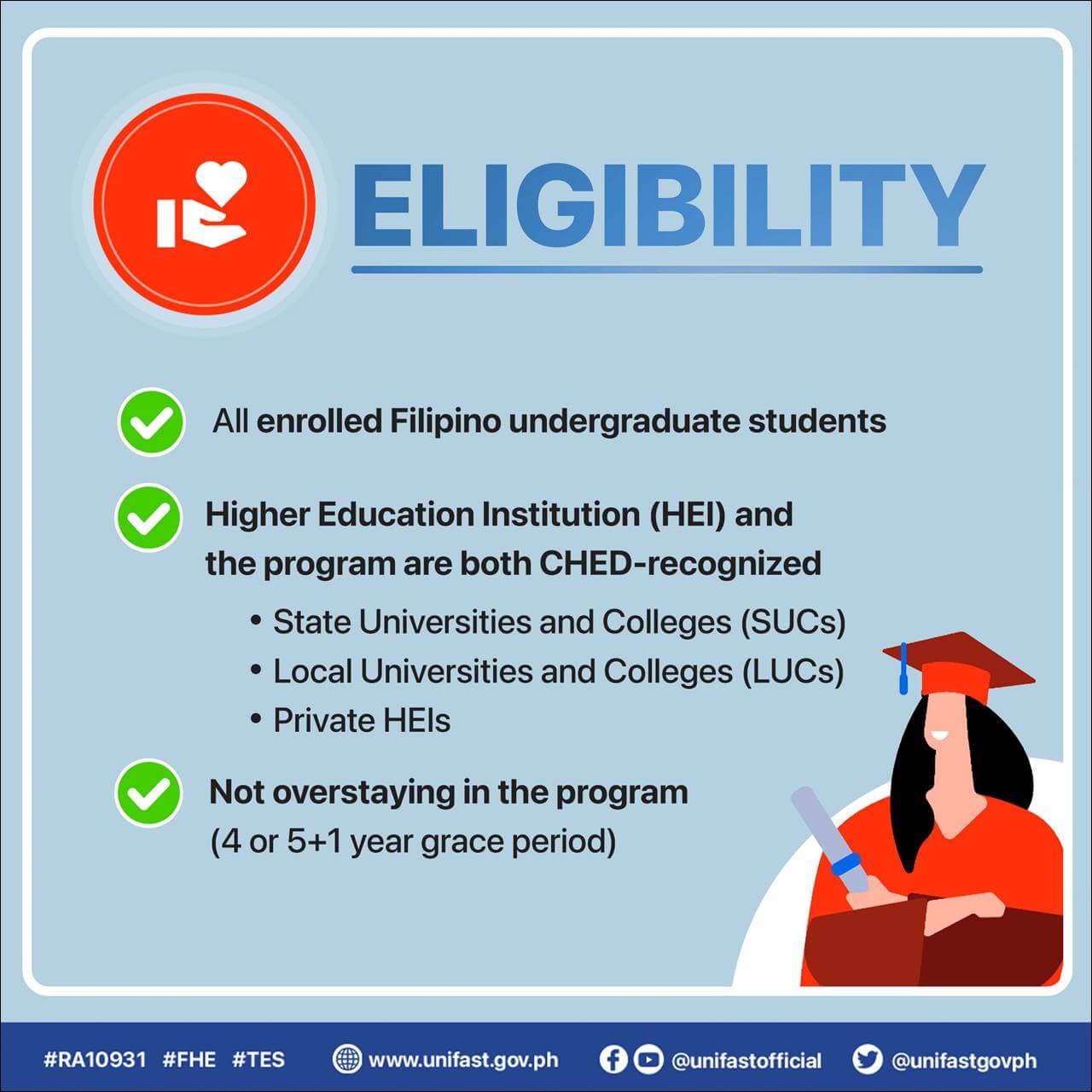 ELIGIBILITY

All enrolled Filipino undergraduate students

Higher Education Institution (HEI) and the program are both CHED-recognized

• State Universities and Colleges (SUCs)
• Local Universities and Colleges (LUCs)
• Private HEIs

Not overstaying in the program (4 or 5+1 year grace period)

#RA10931 #FHE #TES www.unifast.gov.ph @unifastofficial @unifastgovph